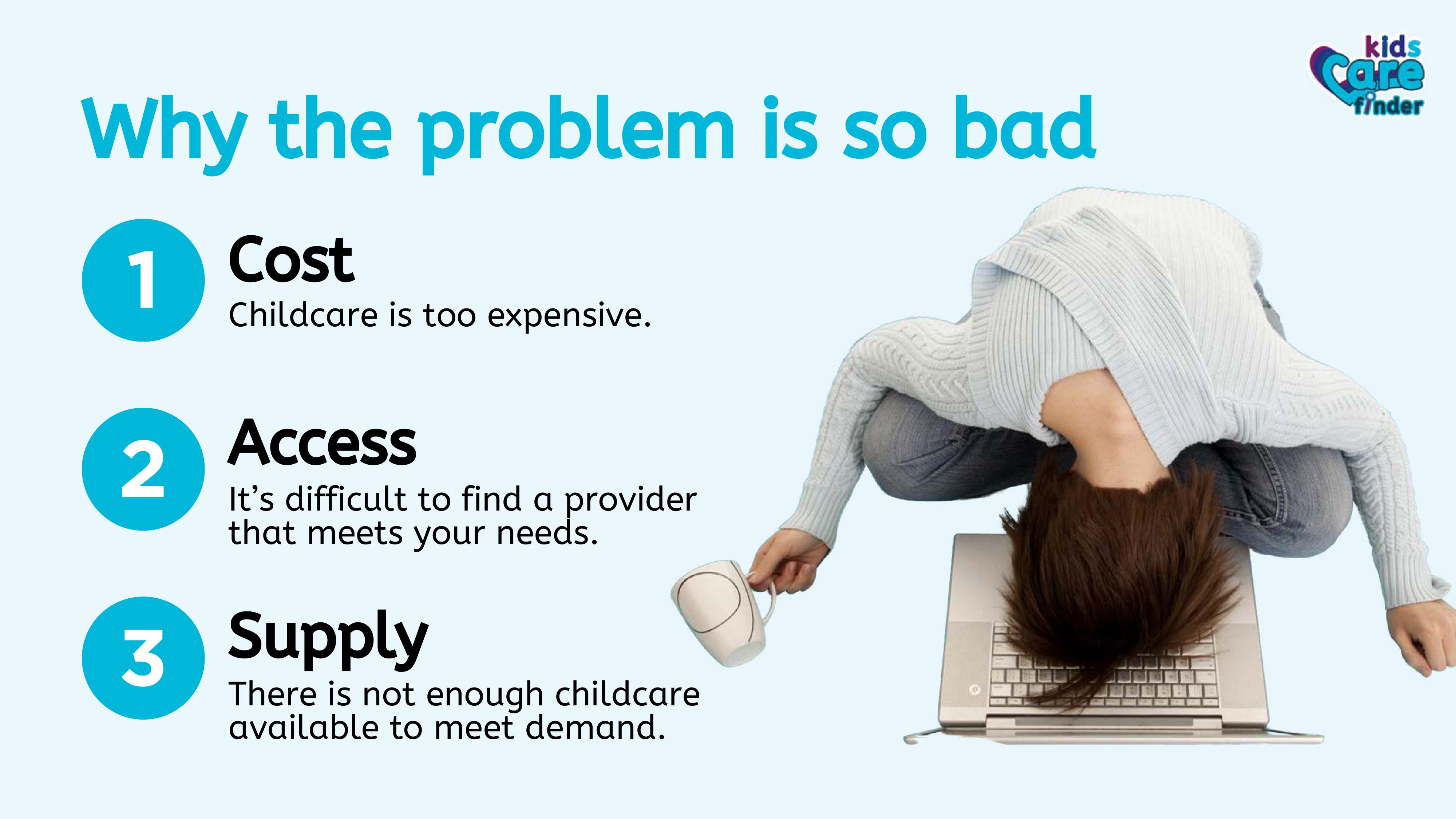 kids
Care
finder

Why the problem is so bad

1
Cost
Childcare is too expensive.

2
Access
It's difficult to find a provider that meets your needs.

3
Supply
There is not enough childcare available to meet demand.